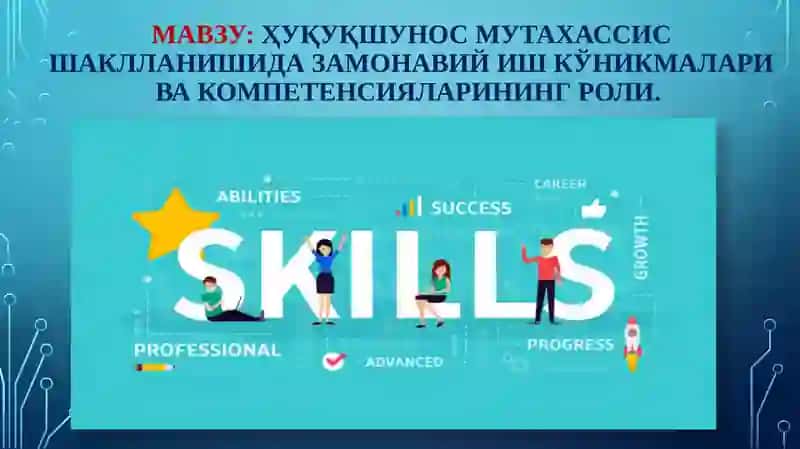 МАВЗУ: ҲУҚУҚШУНОС МУТАХАССИС ШАКЛЛАНИШИДА ЗАМОНАВИЙ ИШ КЎНИКМАЛАРИ ВА КОМПЕТЕНСИЯЛАРИНИНГ РОЛИ.

ABILITIES
SUCCESS
CAREER
GROWTH
SKILLS
PROFESSIONAL
ADVANCED
PROGRESS